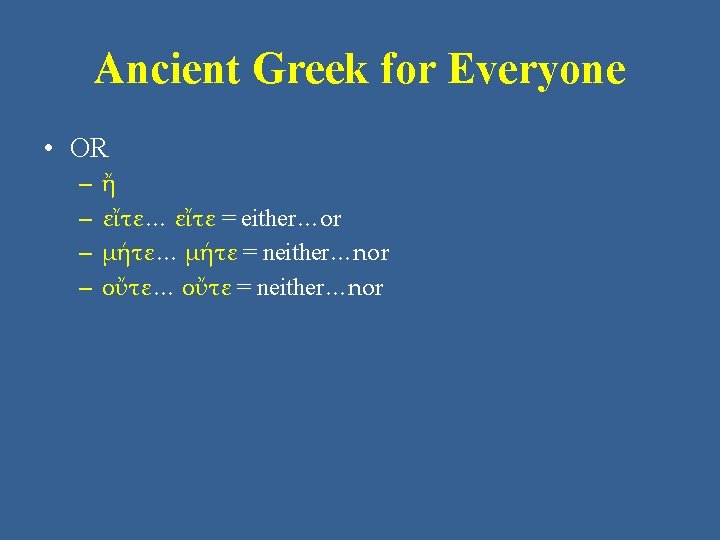 Ancient Greek for Everyone

• OR
  – ἤ
  – εἴτε… εἴτε = either…or
  – μήτε… μήτε = neither…nor
  – οὔτε… οὔτε = neither…nor